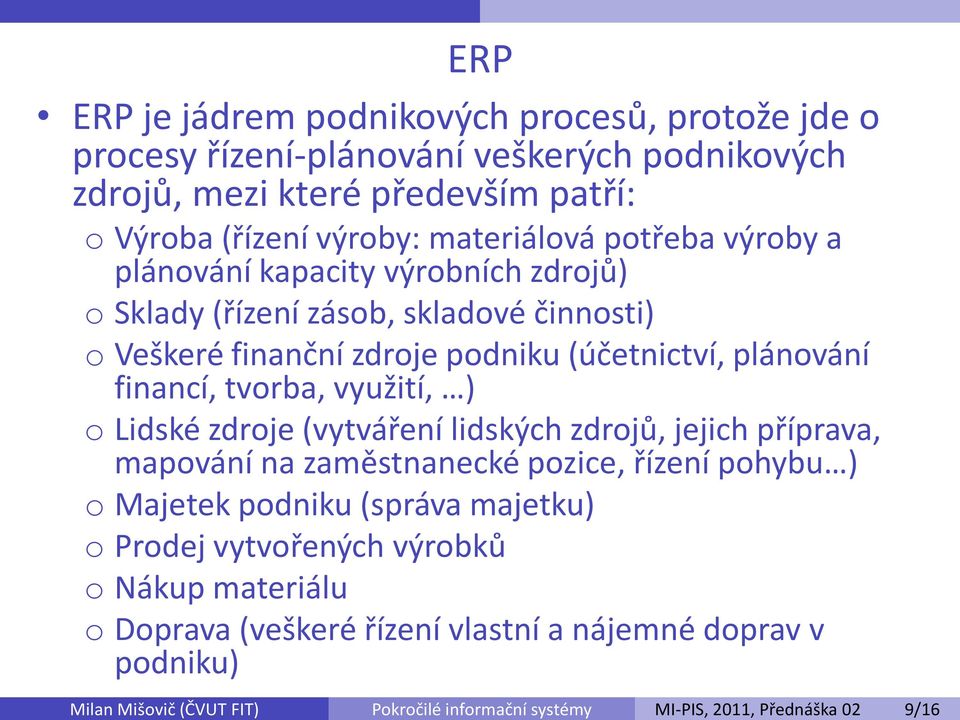 ERP

• ERP je jádrem podnikových procesů, protože jde o procesy řízení-plánování veškerých podnikových zdrojů, mezi které především patří:
  o Výroba (řízení výroby: materiálová potřeba výroby a plánování kapacity výrobních zdrojů)
  o Sklady (řízení zásob, skladové činnosti)
  o Veškeré finanční zdroje podniku (účetnictví, plánování financí, tvorba, využití, …)
  o Lidské zdroje (vytváření lidských zdrojů, jejich příprava, mapování na zaměstnanecké pozice, řízení pohybu…)
  o Majetek podniku (správa majetku)
  o Prodej vytvořených výrobků
  o Nákup materiálu
  o Doprava (veškeré řízení vlastní a nájemné doprav v podniku)

Milan Mišovič (ČVUT FIT) Pokročilé informační systémy MI-PIS, 2011, Přednáška 02 9/16